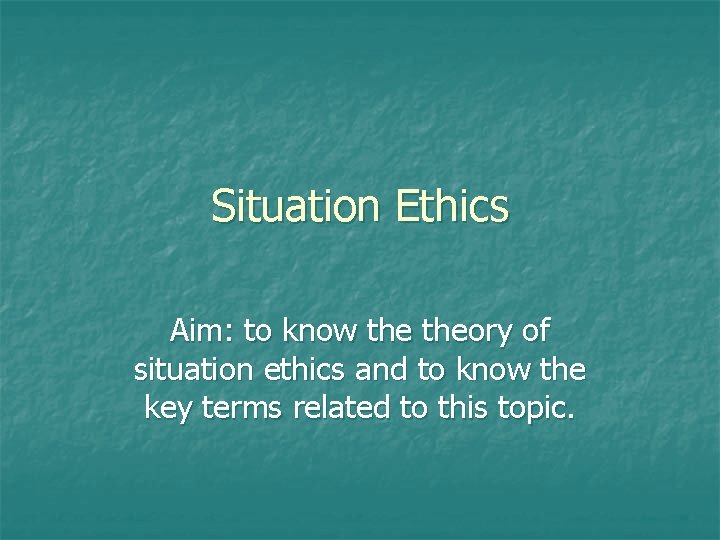 Situation Ethics

Aim: to know the theory of situation ethics and to know the key terms related to this topic.